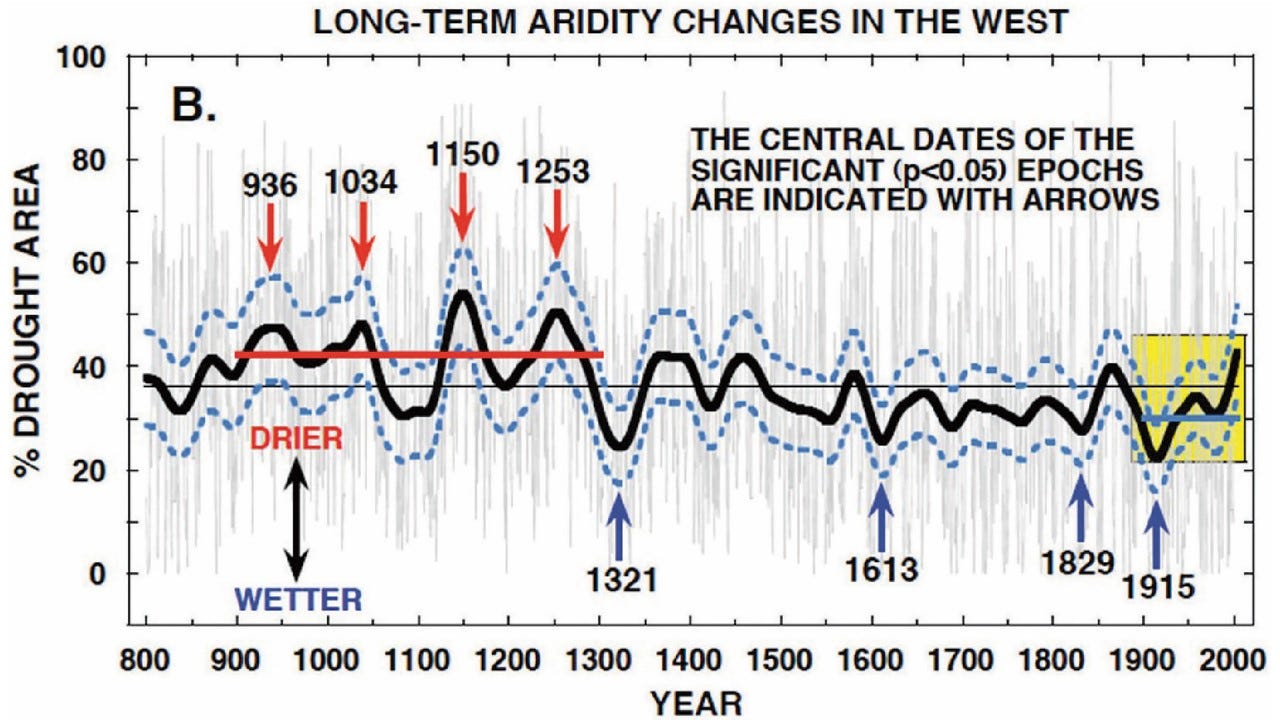 LONG-TERM ARIDITY CHANGES IN THE WEST

B.

THE CENTRAL DATES OF THE SIGNIFICANT (p<0.05) EPOCHS ARE INDICATED WITH ARROWS

936
1034
1150
1253

DRIER
WETTER

1321
1613
1829
1915

% DROUGHT AREA

100
80
60
40
20
0

800 900 1000 1100 1200 1300 1400 1500 1600 1700 1800 1900 2000

YEAR